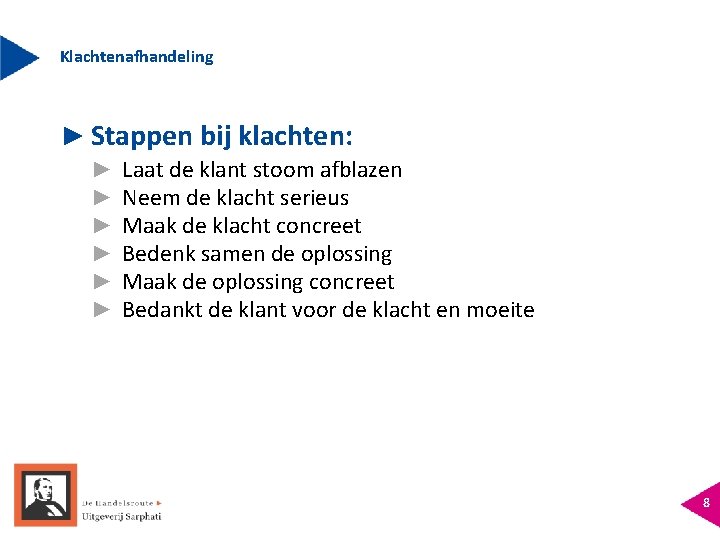 Klachtenafhandeling

► Stappen bij klachten:

► Laat de klant stoom afblazen
► Neem de klacht serieus
► Maak de klacht concreet
► Bedenk samen de oplossing
► Maak de oplossing concreet
► Bedankt de klant voor de klacht en moeite

De Handelsroute ►
Uitgeverij Sarphati

8